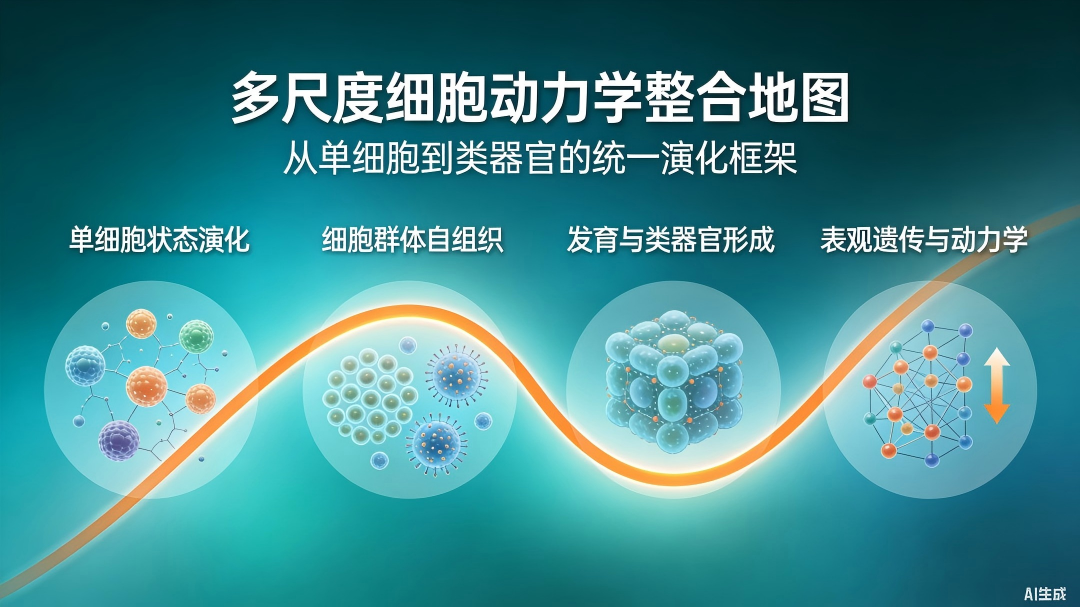 多尺度细胞动力学整合地图
从单细胞到类器官的统一演化框架

单细胞状态演化

细胞群体自组织

发育与类器官形成

表观遗传与动力学

AI生成